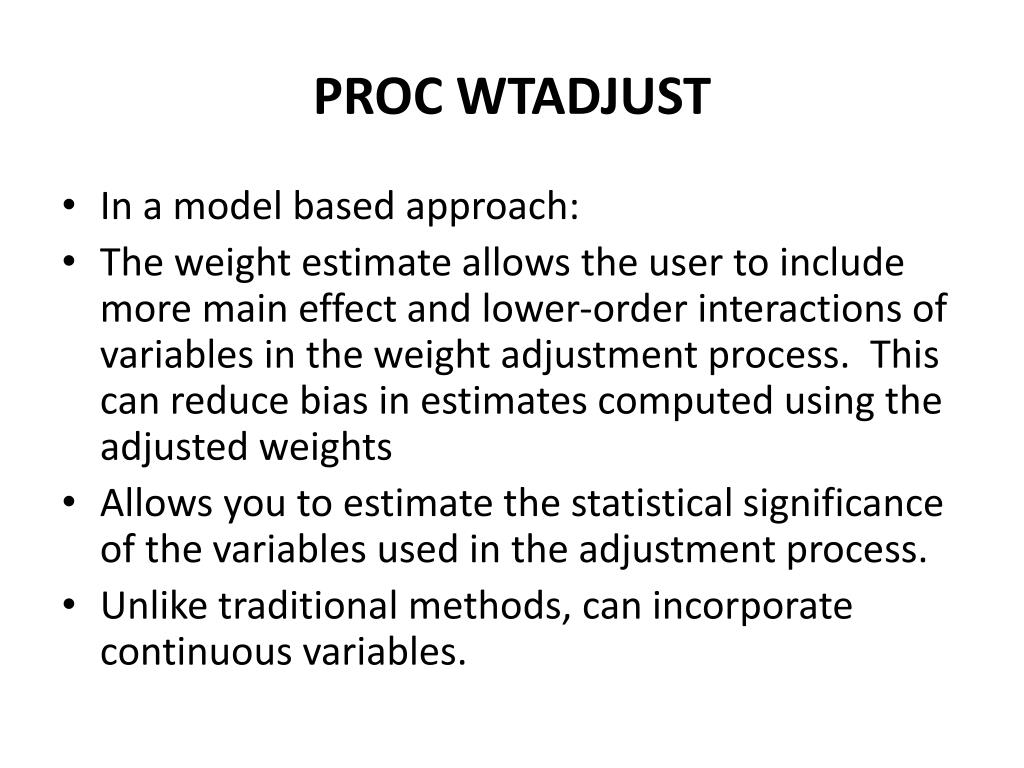 PROC WTADJUST

• In a model based approach:
• The weight estimate allows the user to include more main effect and lower-order interactions of variables in the weight adjustment process. This can reduce bias in estimates computed using the adjusted weights
• Allows you to estimate the statistical significance of the variables used in the adjustment process.
• Unlike traditional methods, can incorporate continuous variables.